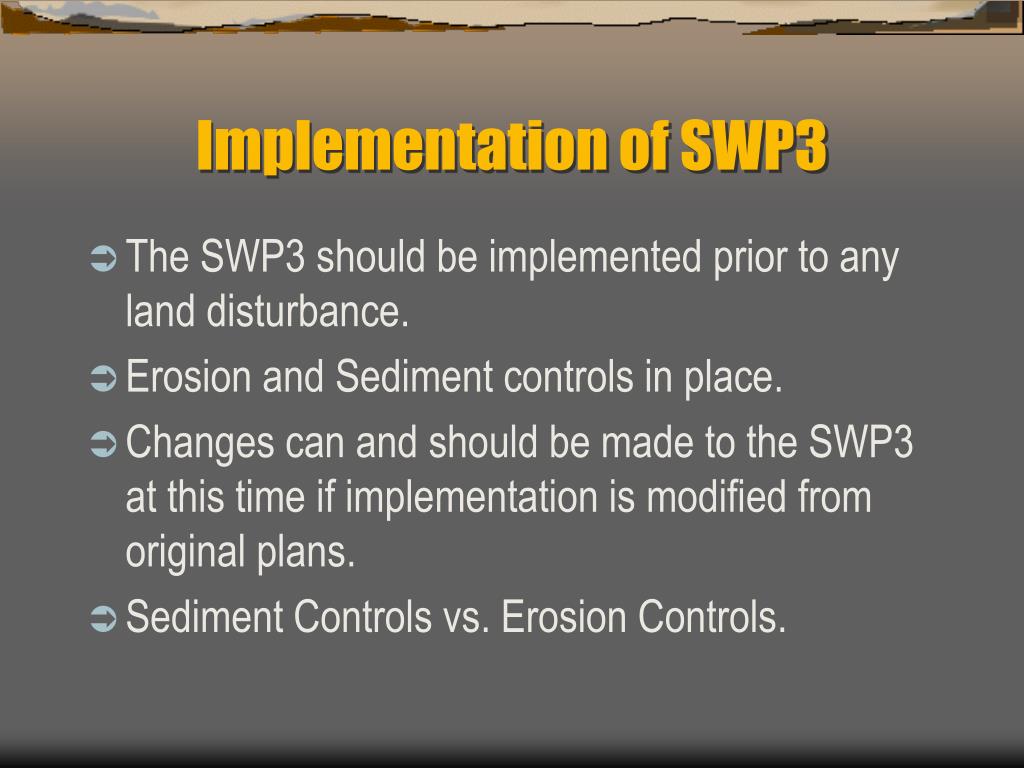 Implementation of SWP3

➲ The SWP3 should be implemented prior to any land disturbance.

➲ Erosion and Sediment controls in place.

➲ Changes can and should be made to the SWP3 at this time if implementation is modified from original plans.

➲ Sediment Controls vs. Erosion Controls.